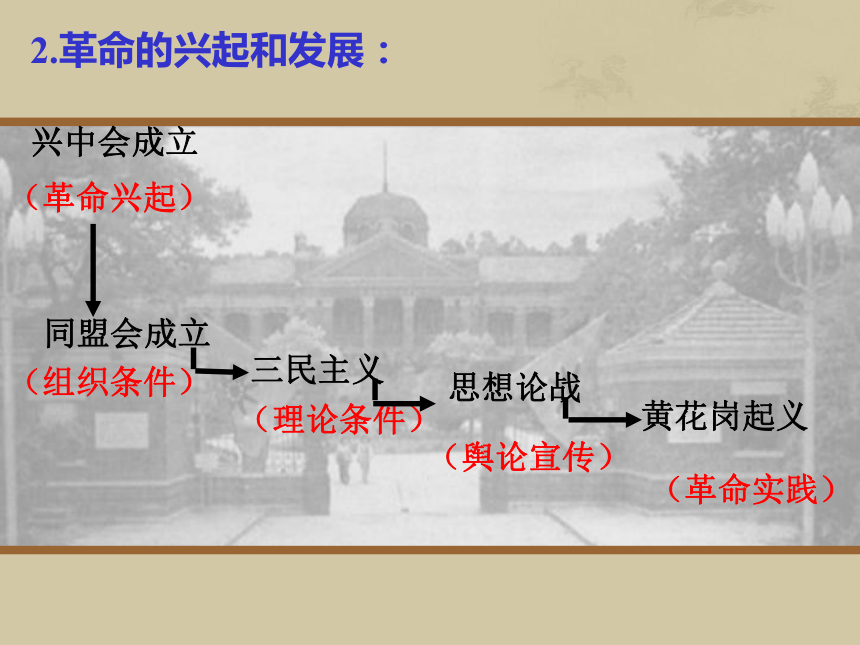 2.革命的兴起和发展：

兴中会成立

（革命兴起）

同盟会成立

（组织条件）

三民主义

（理论条件）

思想论战

（舆论宣传）

黄花岗起义

（革命实践）